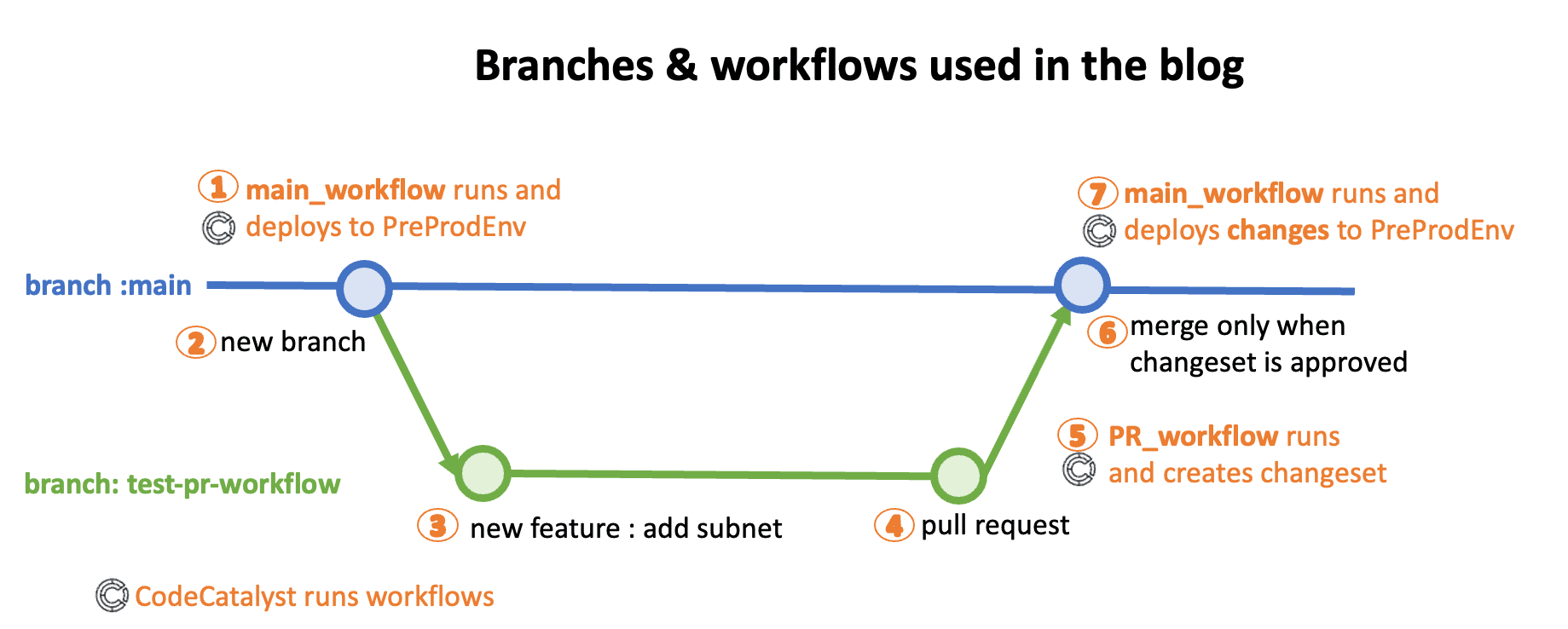 Branches & workflows used in the blog

1 main_workflow runs and deploys to PreProdEnv

7 main_workflow runs and deploys changes to PreProdEnv

branch :main

2 new branch

6 merge only when changeset is approved

5 PR_workflow runs and creates changeset

branch: test-pr-workflow

3 new feature : add subnet

4 pull request

CodeCatalyst runs workflows